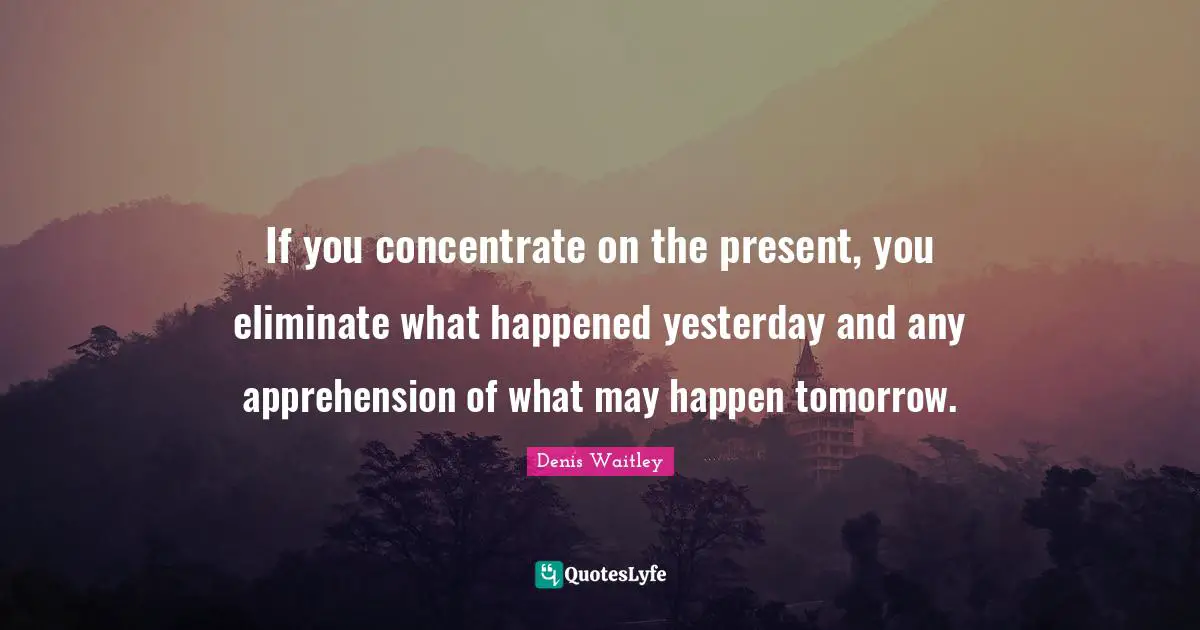 If you concentrate on the present, you eliminate what happened yesterday and any apprehension of what may happen tomorrow.

Denis Waitley

QuotesLyfe